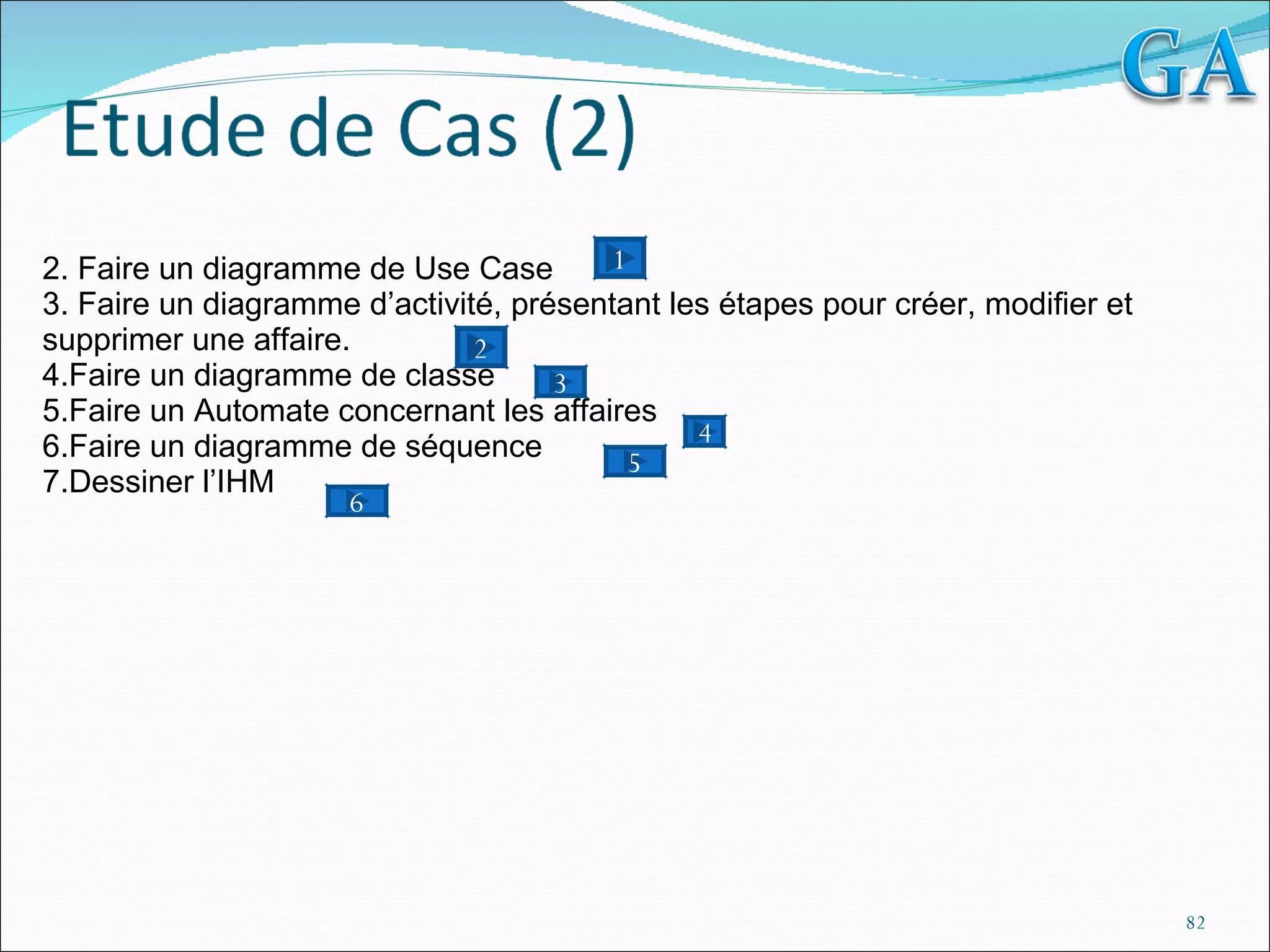 GA

Etude de Cas (2)

2. Faire un diagramme de Use Case 1
3. Faire un diagramme d’activité, présentant les étapes pour créer, modifier et supprimer une affaire. 2
4.Faire un diagramme de classe 3
5.Faire un Automate concernant les affaires 4
6.Faire un diagramme de séquence 5
7.Dessiner l’IHM 6

82